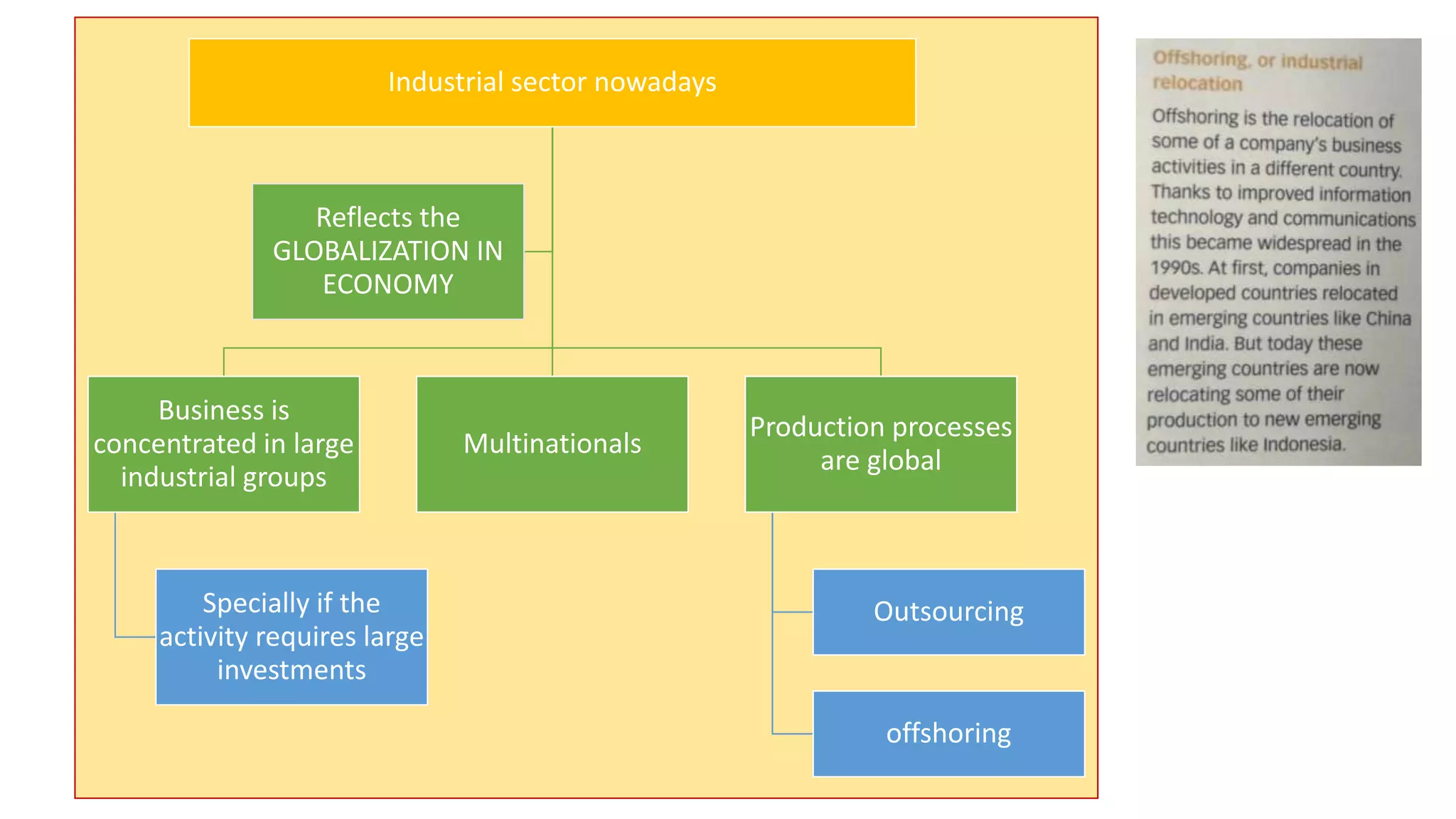 Industrial sector nowadays

Reflects the GLOBALIZATION IN ECONOMY

Business is concentrated in large industrial groups

Multinationals

Production processes are global

Specially if the activity requires large investments

Outsourcing

offshoring

Offshoring, or industrial relocation

Offshoring is the relocation of some of a company's business activities in a different country. Thanks to improved information technology and communications this became widespread in the 1990s. At first, companies in developed countries relocated in emerging countries like China and India. But today these emerging countries are now relocating some of their production to new emerging countries like Indonesia.